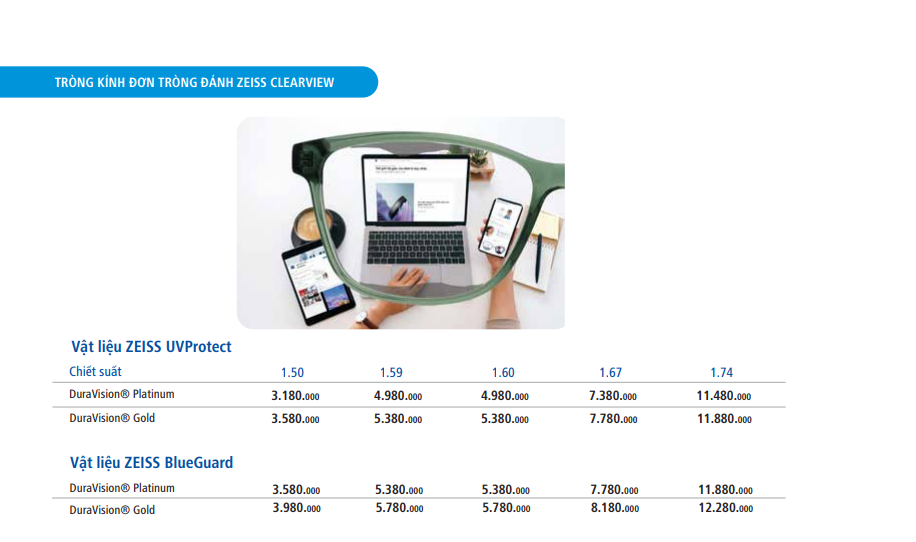 TRÒNG KÍNH ĐƠN TRÒNG ĐÁNH ZEISS CLEARVIEW

Vật liệu ZEISS UVProtect

| Chiết suất | 1.50 | 1.59 | 1.60 | 1.67 | 1.74 |
|---|---|---|---|---|---|
| DuraVision® Platinum | 3.180.000 | 4.980.000 | 4.980.000 | 7.380.000 | 11.480.000 |
| DuraVision® Gold | 3.580.000 | 5.380.000 | 5.380.000 | 7.780.000 | 11.880.000 |

Vật liệu ZEISS BlueGuard

| | | | | | |
|---|---|---|---|---|---|
| DuraVision® Platinum | 3.580.000 | 5.380.000 | 5.380.000 | 7.780.000 | 11.880.000 |
| DuraVision® Gold | 3.980.000 | 5.780.000 | 5.780.000 | 8.180.000 | 12.280.000 |